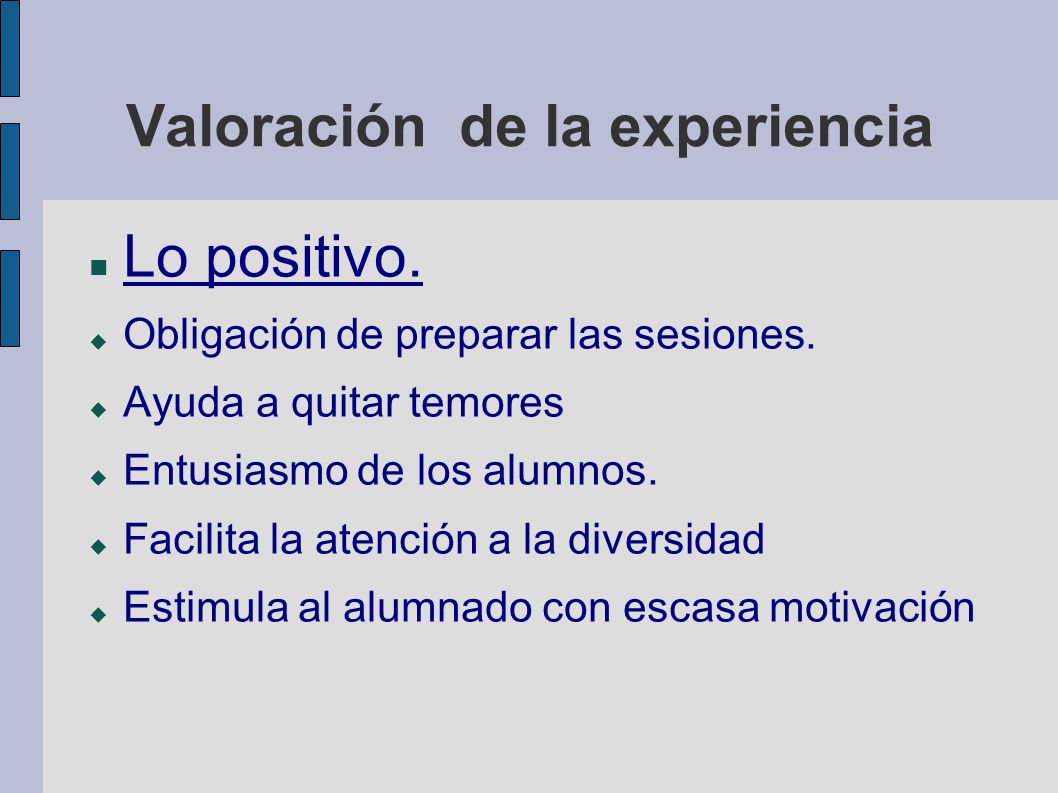 Valoración  de la experiencia

Lo positivo.

Obligación de preparar las sesiones.

Ayuda a quitar temores

Entusiasmo de los alumnos.

Facilita la atención a la diversidad

Estimula al alumnado con escasa motivación